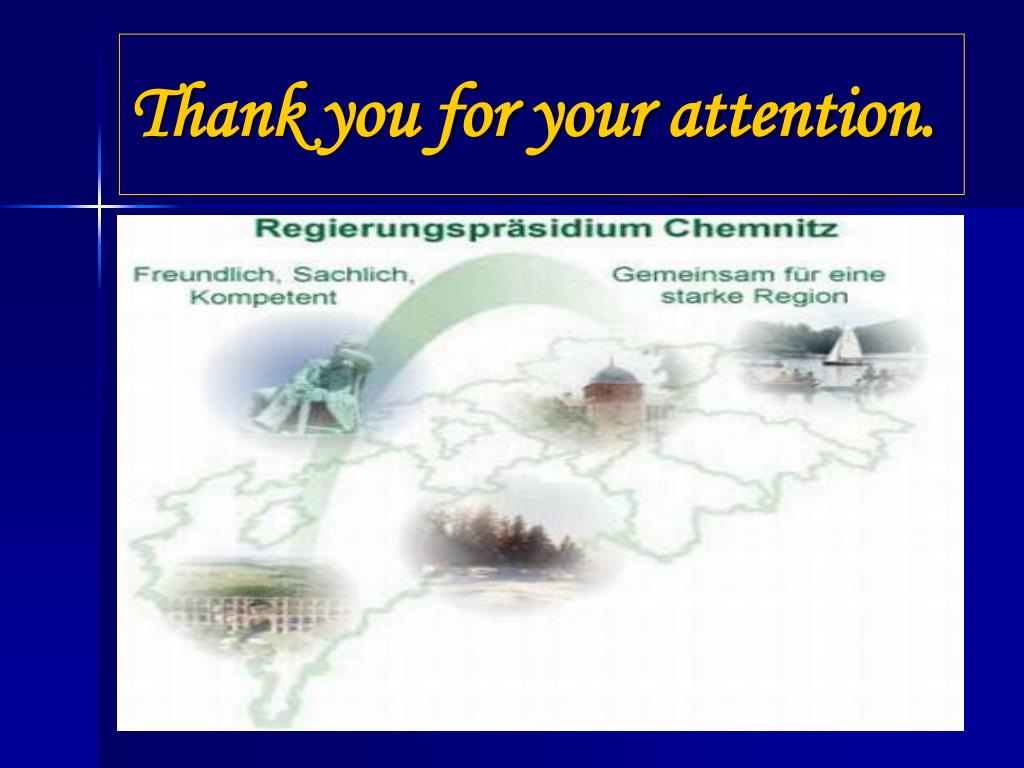 Thank you for your attention.

Regierungspräsidium Chemnitz

Freundlich, Sachlich, Kompetent

Gemeinsam für eine starke Region